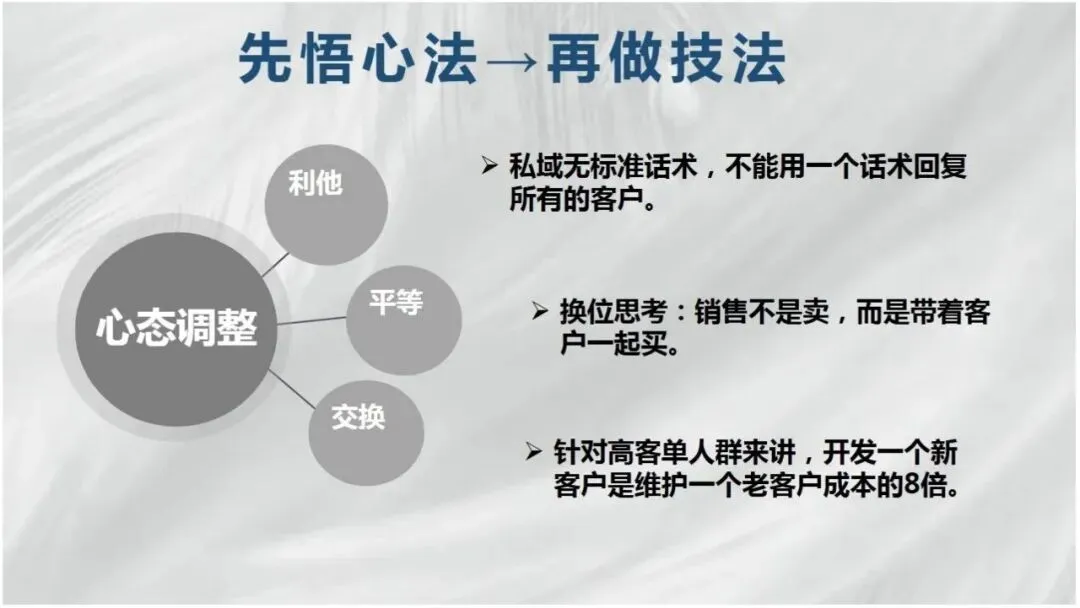 先悟心法→再做技法

心态调整

利他

平等

交换

➢ 私域无标准话术，不能用一个话术回复所有的客户。

➢ 换位思考：销售不是卖，而是带着客户一起买。

➢ 针对高客单人群来讲，开发一个新客户是维护一个老客户成本的8倍。